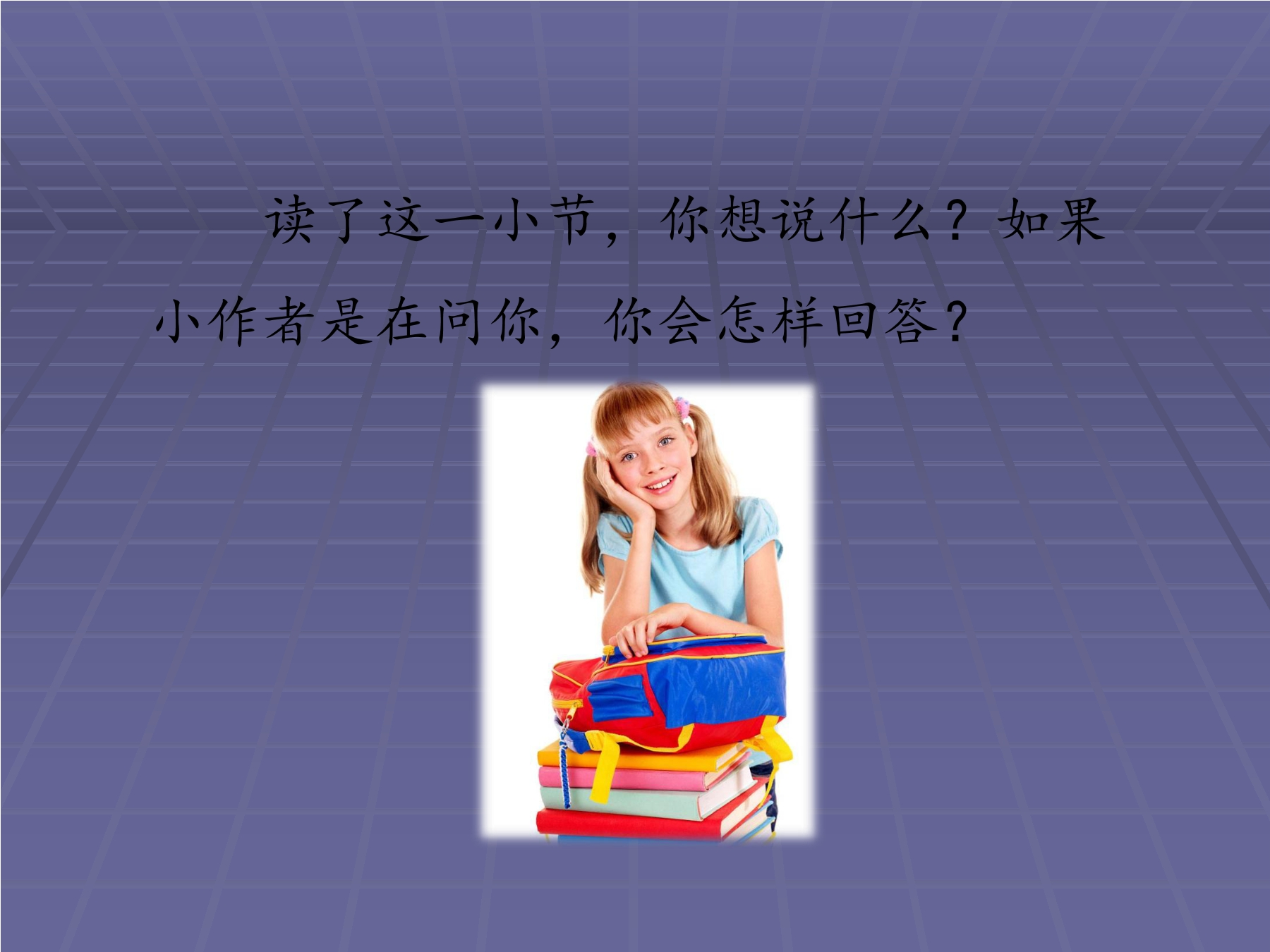 读了这一小节，你想说什么？如果小作者是在问你，你会怎样回答？